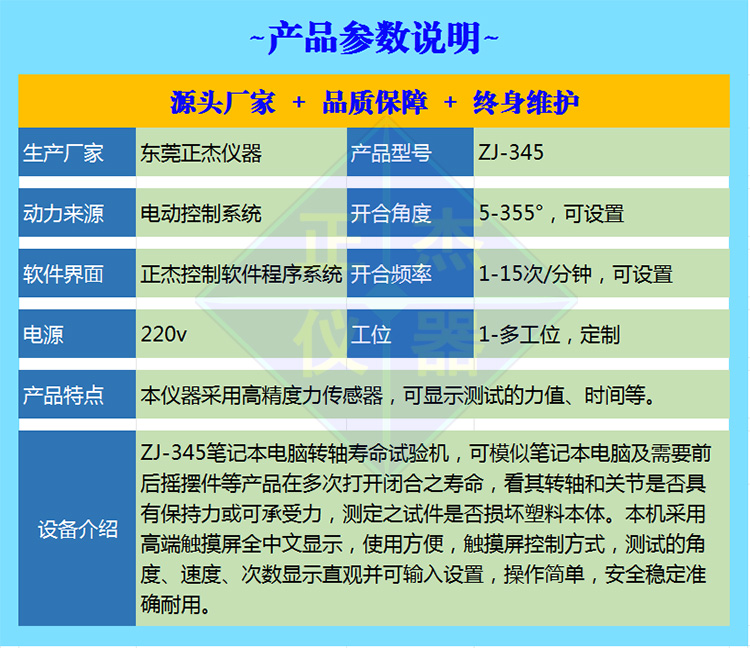 ~产品参数说明~

源头厂家 + 品质保障 + 终身维护

| 生产厂家 | 东莞正杰仪器 | 产品型号 | ZJ-345 |
|---|---|---|---|
| 动力来源 | 电动控制系统 | 开合角度 | 5-355°，可设置 |
| 软件界面 | 正杰控制软件程序系统 | 开合频率 | 1-15次/分钟，可设置 |
| 电源 | 220v | 工位 | 1-多工位，定制 |
| 产品特点 | 本仪器采用高精度力传感器，可显示测试的力值、时间等。 | | |
| 设备介绍 | ZJ-345笔记本电脑转轴寿命试验机，可模似笔记本电脑及需要前后摇摆件等产品在多次打开闭合之寿命，看其转轴和关节是否具有保持力或可承受力，测定之试件是否损坏塑料本体。本机采用高端触摸屏全中文显示，使用方便，触摸屏控制方式，测试的角度、速度、次数显示直观并可输入设置，操作简单，安全稳定准确耐用。 | | |

正杰仪器